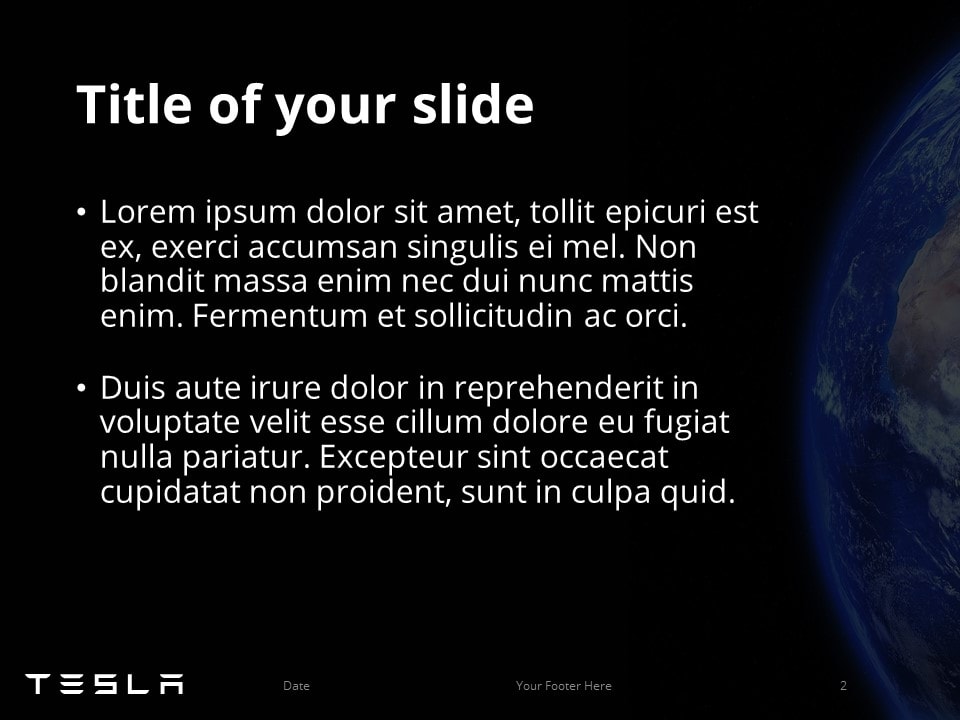 Title of your slide

• Lorem ipsum dolor sit amet, tollit epicuri est ex, exerci accumsan singulis ei mel. Non blandit massa enim nec dui nunc mattis enim. Fermentum et sollicitudin ac orci.

• Duis aute irure dolor in reprehenderit in voluptate velit esse cillum dolore eu fugiat nulla pariatur. Excepteur sint occaecat cupidatat non proident, sunt in culpa quid.

TESLA

Date

Your Footer Here

2